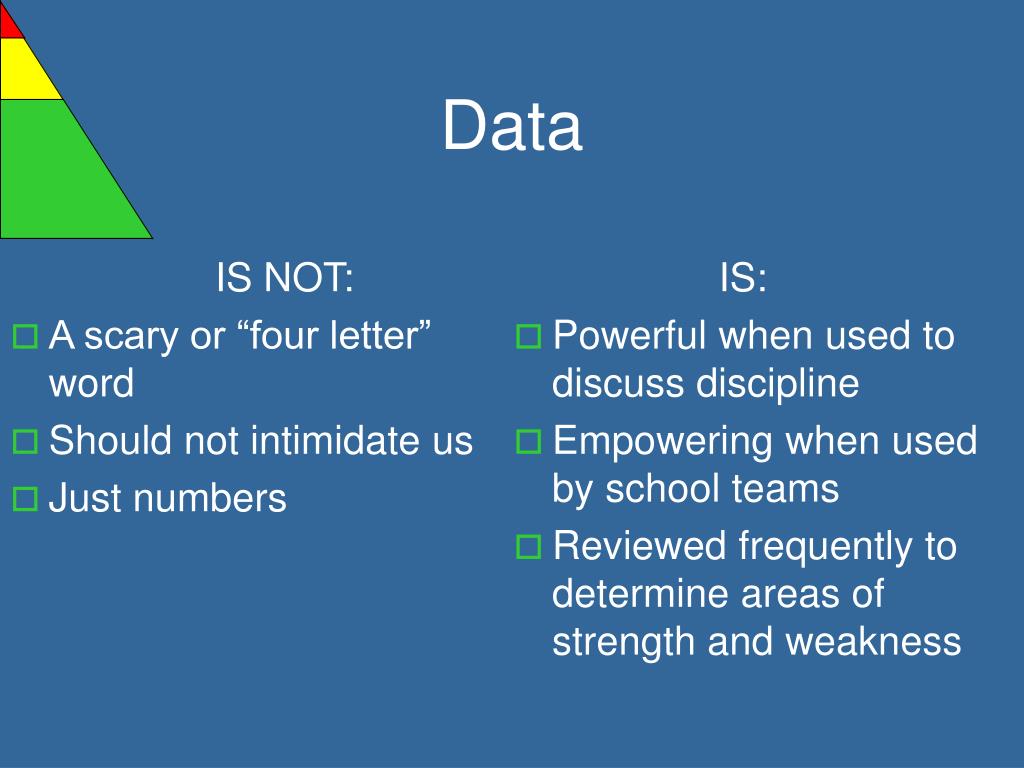 Data

IS NOT:

- A scary or “four letter” word
- Should not intimidate us
- Just numbers

IS:

- Powerful when used to discuss discipline
- Empowering when used by school teams
- Reviewed frequently to determine areas of strength and weakness